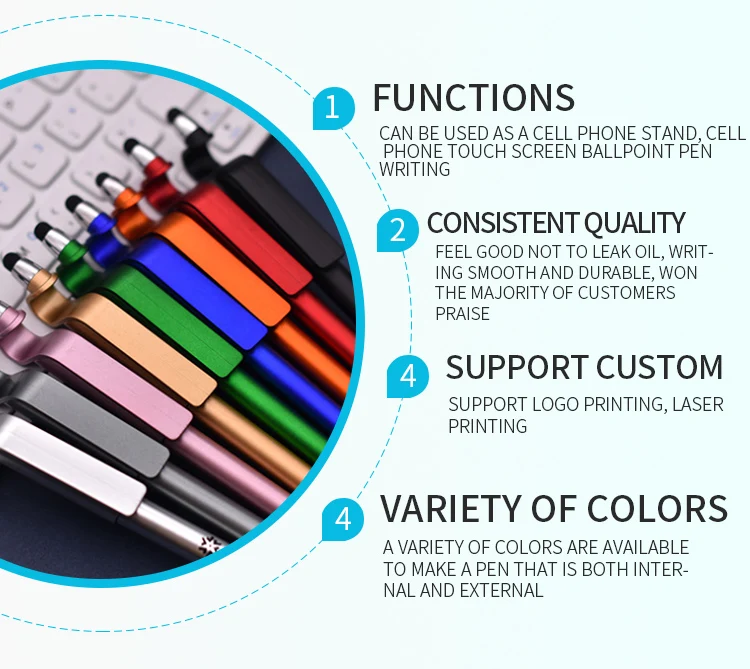 1 FUNCTIONS

CAN BE USED AS A CELL PHONE STAND, CELL PHONE TOUCH SCREEN BALLPOINT PEN WRITING

2 CONSISTENT QUALITY

FEEL GOOD NOT TO LEAK OIL, WRITING SMOOTH AND DURABLE, WON THE MAJORITY OF CUSTOMERS PRAISE

4 SUPPORT CUSTOM

SUPPORT LOGO PRINTING, LASER PRINTING

4 VARIETY OF COLORS

A VARIETY OF COLORS ARE AVAILABLE TO MAKE A PEN THAT IS BOTH INTERNAL AND EXTERNAL